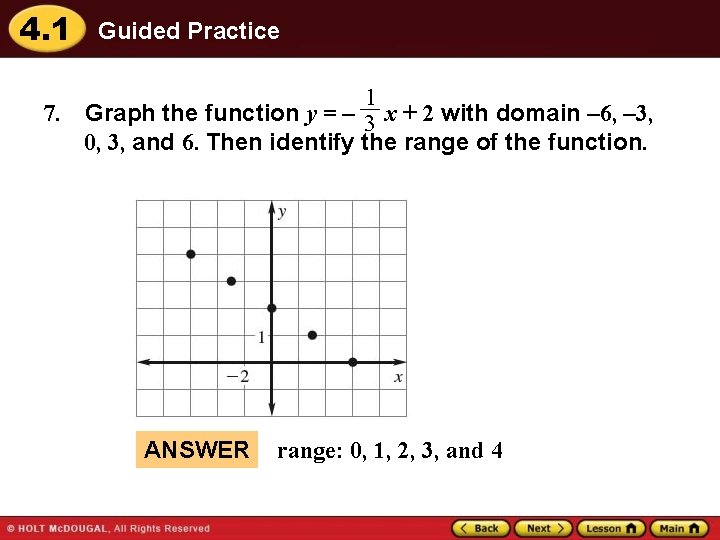 4.1 Guided Practice

7. Graph the function $y = -\frac{1}{3}x + 2$ with domain –6, –3, 0, 3, and 6. Then identify the range of the function.

y
1
−2
x

ANSWER range: 0, 1, 2, 3, and 4

© HOLT McDOUGAL, All Rights Reserved

Back Next Lesson Main